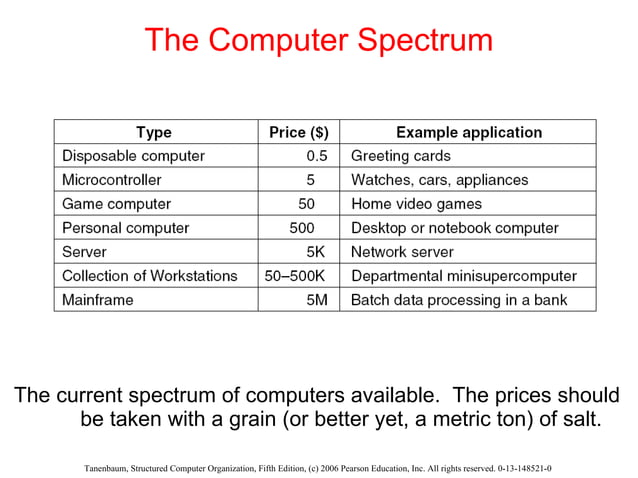 The Computer Spectrum

| Type | Price ($) | Example application |
|---|---|---|
| Disposable computer | 0.5 | Greeting cards |
| Microcontroller | 5 | Watches, cars, appliances |
| Game computer | 50 | Home video games |
| Personal computer | 500 | Desktop or notebook computer |
| Server | 5K | Network server |
| Collection of Workstations | 50–500K | Departmental minisupercomputer |
| Mainframe | 5M | Batch data processing in a bank |

The current spectrum of computers available. The prices should be taken with a grain (or better yet, a metric ton) of salt.

Tanenbaum, Structured Computer Organization, Fifth Edition, (c) 2006 Pearson Education, Inc. All rights reserved. 0-13-148521-0